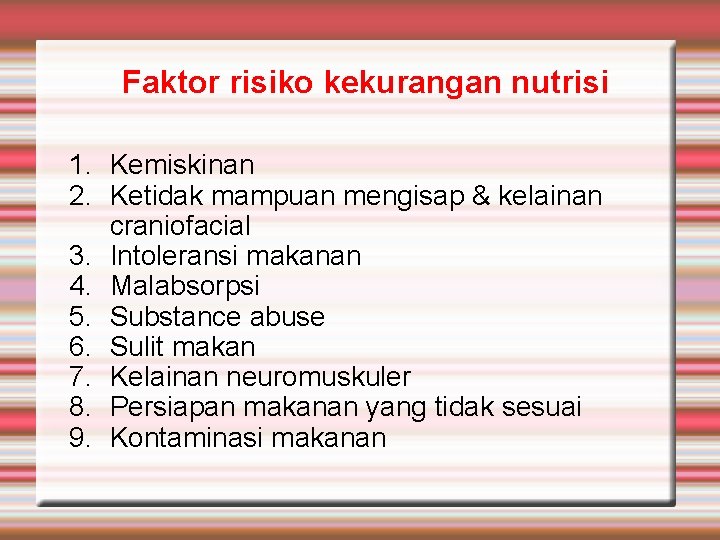 Faktor risiko kekurangan nutrisi

1. Kemiskinan
2. Ketidak mampuan mengisap & kelainan craniofacial
3. Intoleransi makanan
4. Malabsorpsi
5. Substance abuse
6. Sulit makan
7. Kelainan neuromuskuler
8. Persiapan makanan yang tidak sesuai
9. Kontaminasi makanan